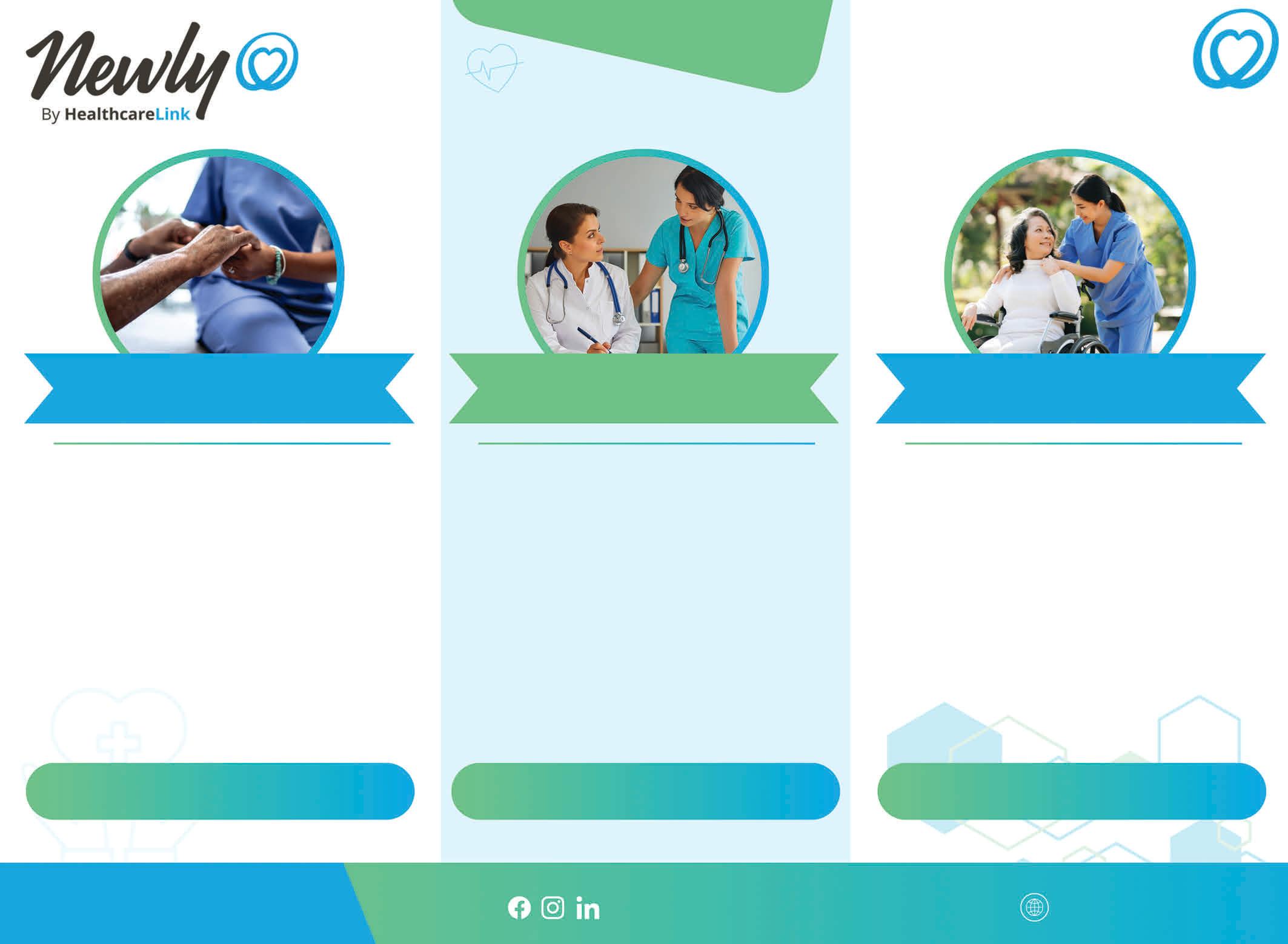 Newly
By HealthcareLink